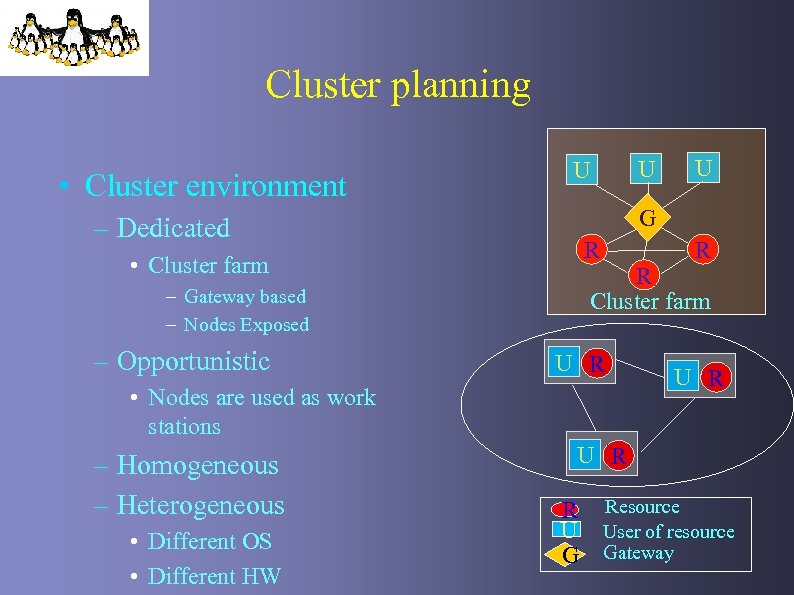 Cluster planning

• Cluster environment
– Dedicated
• Cluster farm
– Gateway based
– Nodes Exposed
– Opportunistic
• Nodes are used as work stations
– Homogeneous
– Heterogeneous
• Different OS
• Different HW

U U U
G
R R
R
Cluster farm

U R
U R
U R

R Resource
U User of resource
G Gateway